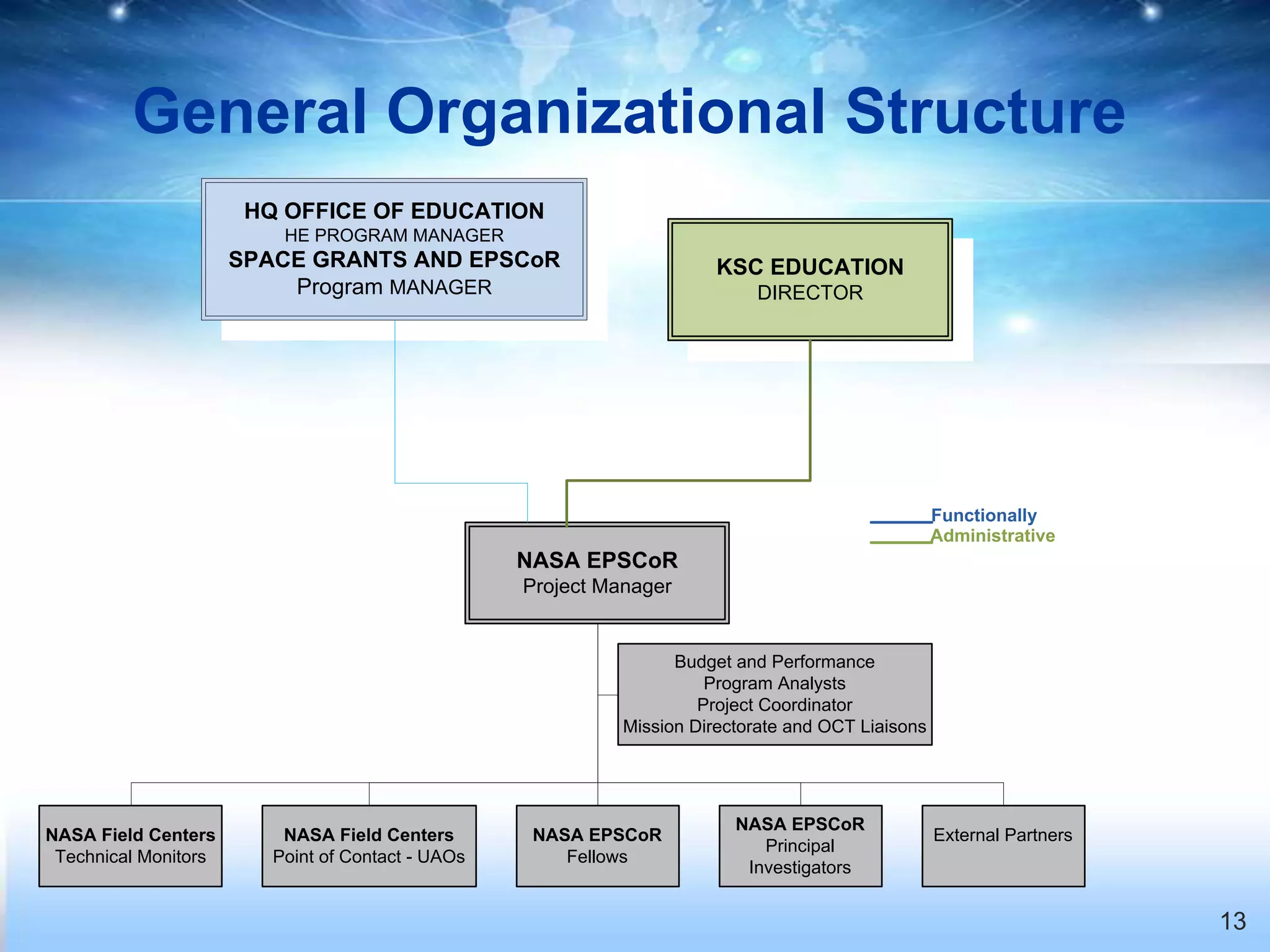 General Organizational Structure

HQ OFFICE OF EDUCATION
HE PROGRAM MANAGER
SPACE GRANTS AND EPSCoR
Program MANAGER

KSC EDUCATION
DIRECTOR

Functionally
Administrative

NASA EPSCoR
Project Manager

Budget and Performance
Program Analysts
Project Coordinator
Mission Directorate and OCT Liaisons

NASA Field Centers
Technical Monitors

NASA Field Centers
Point of Contact - UAOs

NASA EPSCoR
Fellows

NASA EPSCoR
Principal
Investigators

External Partners

13